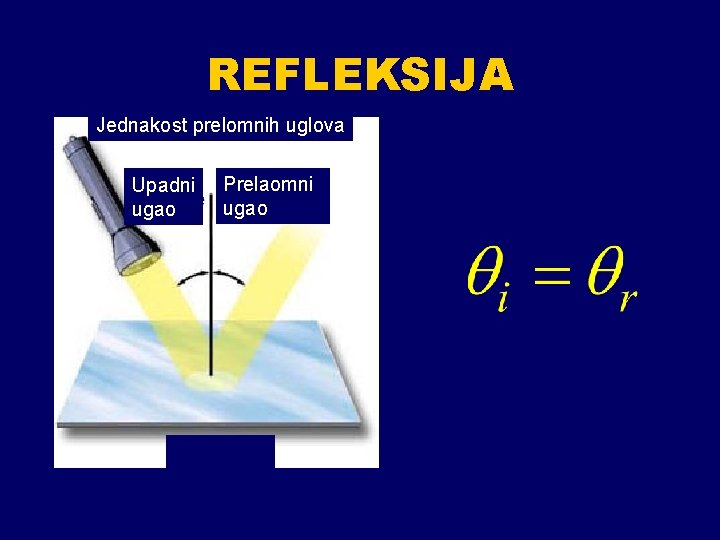 REFLEKSIJA

Jednakost prelomnih uglova

Upadni ugao

Prelaomni ugao

$\theta_i = \theta_r$